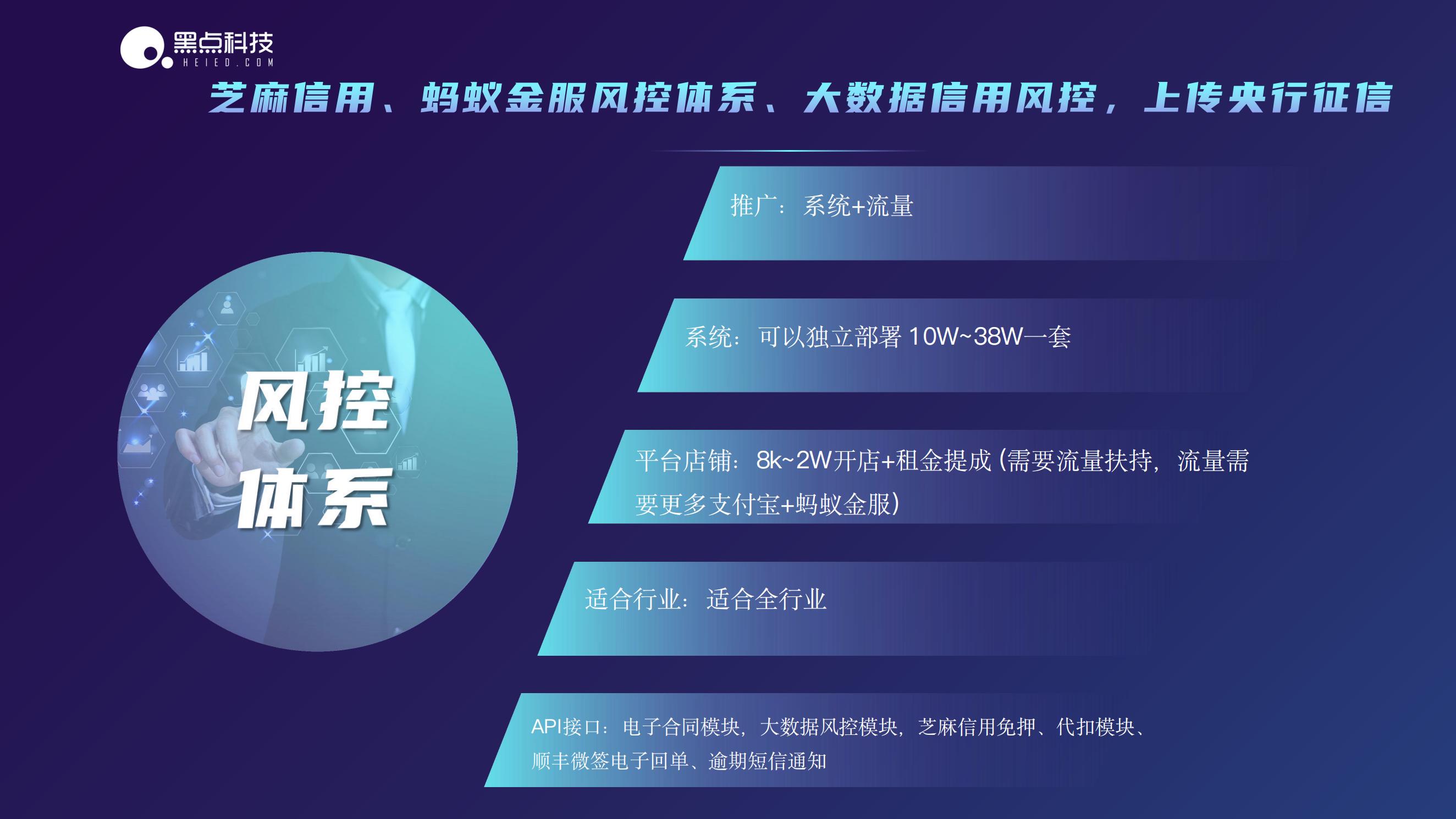 黑点科技
HEIED.COM

芝麻信用、蚂蚁金服风控体系、大数据信用风控，上传央行征信

风控体系

推广：系统+流量

系统：可以独立部署 10W~38W一套

平台店铺：8k~2W开店+租金提成（需要流量扶持，流量需要更多支付宝+蚂蚁金服）

适合行业：适合全行业

API接口：电子合同模块，大数据风控模块，芝麻信用免押、代扣模块、顺丰微签电子回单、逾期短信通知